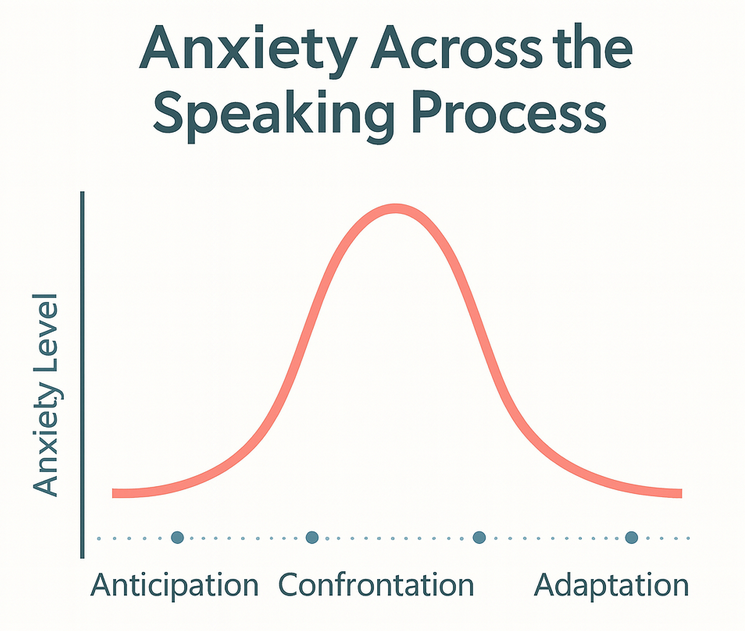 Anxiety Across the Speaking Process

Anxiety Level

Anticipation Confrontation Adaptation